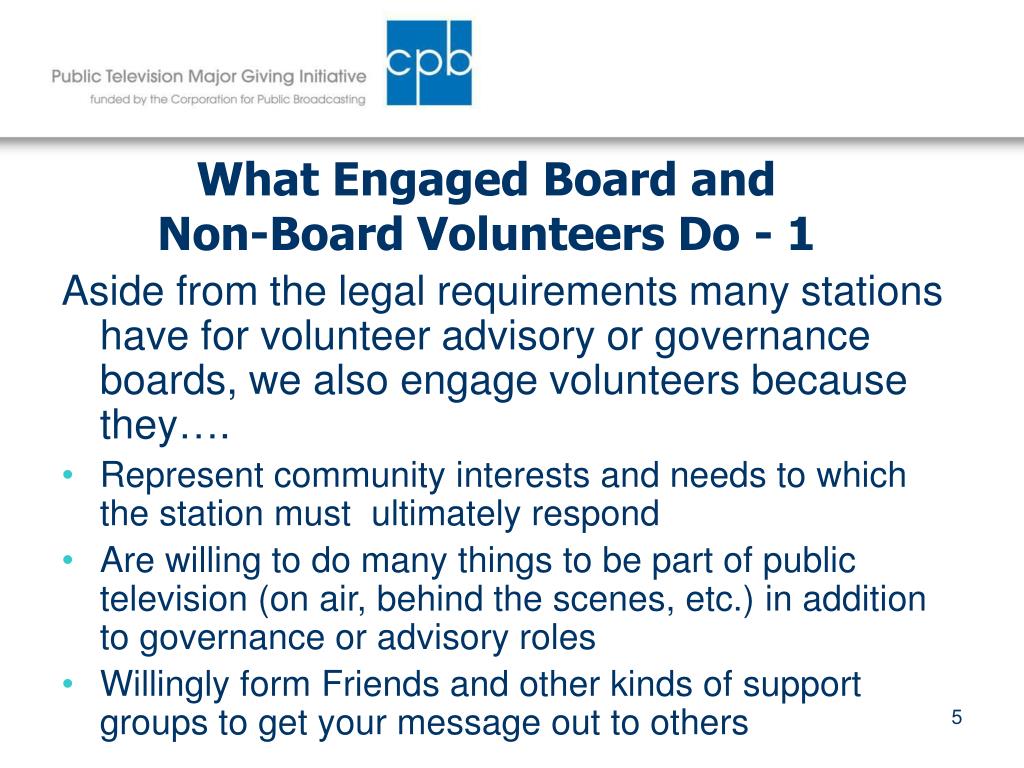 Public Television Major Giving Initiative
funded by the Corporation for Public Broadcasting

cpb

What Engaged Board and Non-Board Volunteers Do - 1

Aside from the legal requirements many stations have for volunteer advisory or governance boards, we also engage volunteers because they….

• Represent community interests and needs to which the station must ultimately respond
• Are willing to do many things to be part of public television (on air, behind the scenes, etc.) in addition to governance or advisory roles
• Willingly form Friends and other kinds of support groups to get your message out to others

5